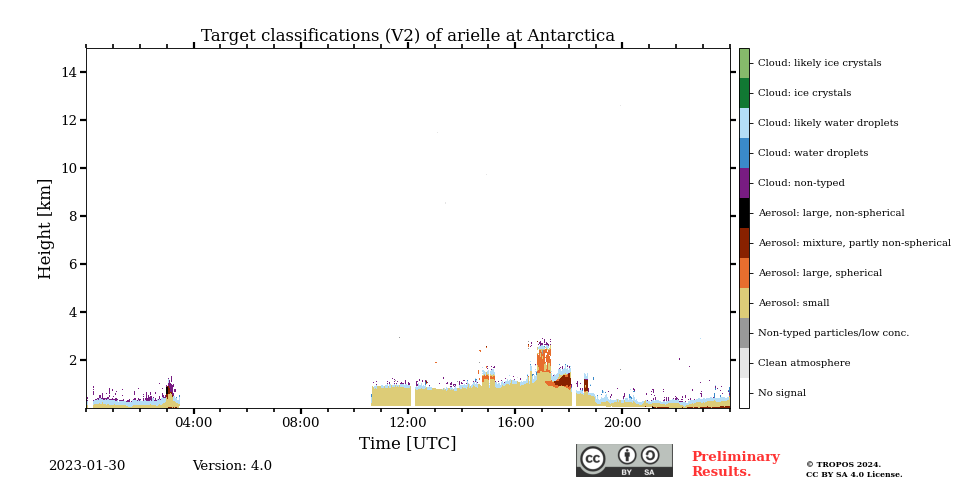 Target classifications (V2) of arielle at Antarctica

Height [km]

14
12
10
8
6
4
2

04:00
08:00
12:00
16:00
20:00

Time [UTC]

Cloud: likely ice crystals
Cloud: ice crystals
Cloud: likely water droplets
Cloud: water droplets
Cloud: non-typed
Aerosol: large, non-spherical
Aerosol: mixture, partly non-spherical
Aerosol: large, spherical
Aerosol: small
Non-typed particles/low conc.
Clean atmosphere
No signal

2023-01-30
Version: 4.0

cc BY SA

Preliminary Results.

© TROPOS 2024.
CC BY SA 4.0 License.